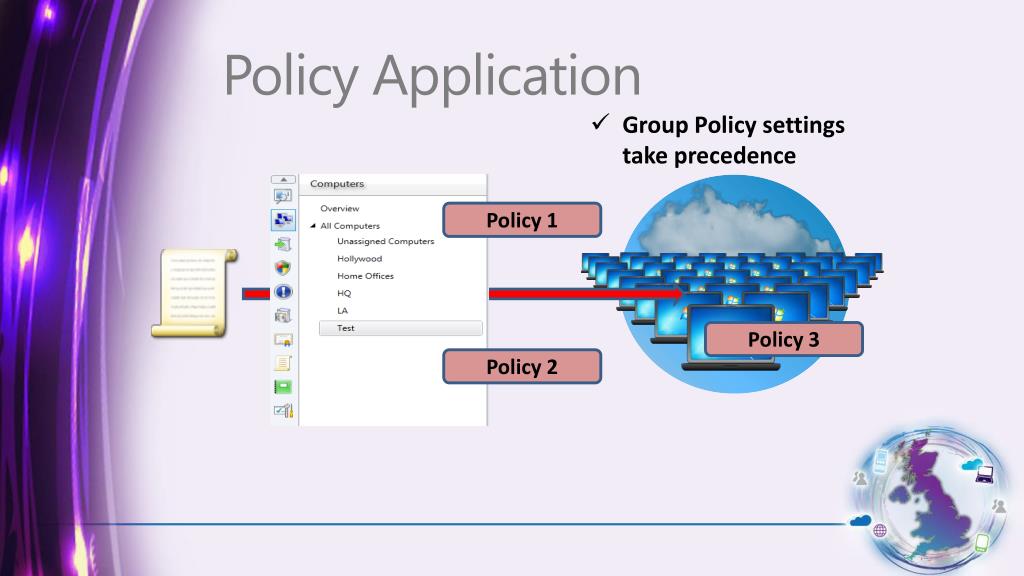 Policy Application

✓ Group Policy settings take precedence

Computers

Overview
All Computers
Unassigned Computers
Hollywood
Home Offices
HQ
LA
Test

Policy 1

Policy 2

Policy 3